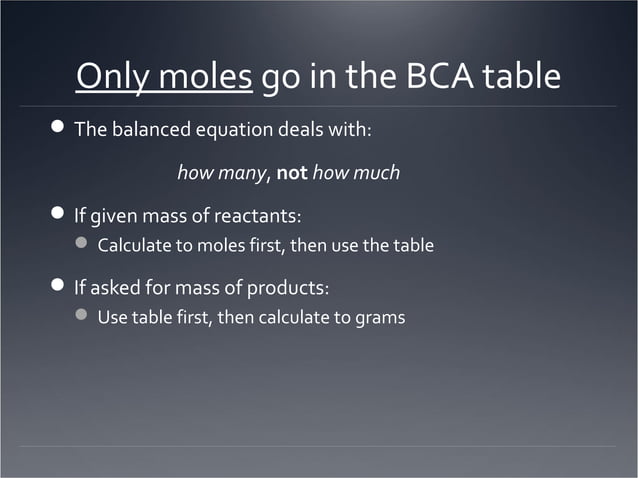 Only moles go in the BCA table

- The balanced equation deals with:

how many, not how much

- If given mass of reactants:
  - Calculate to moles first, then use the table
- If asked for mass of products:
  - Use table first, then calculate to grams